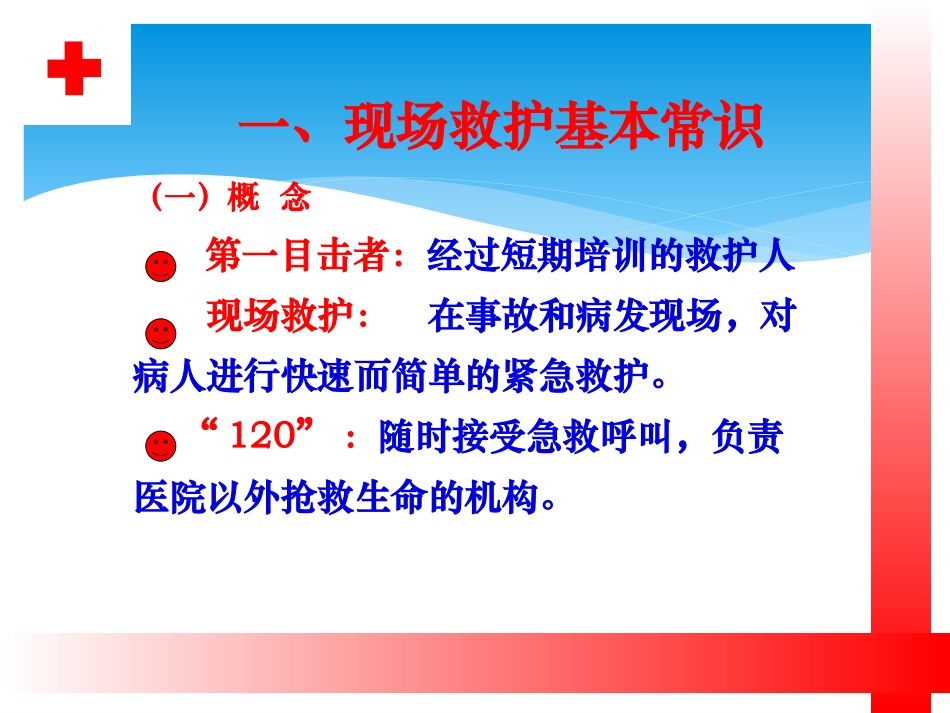 一、现场救护基本常识

（一）概 念

第一目击者：经过短期培训的救护人

现场救护： 在事故和病发现场，对病人进行快速而简单的紧急救护。

“120”：随时接受急救呼叫，负责医院以外抢救生命的机构。